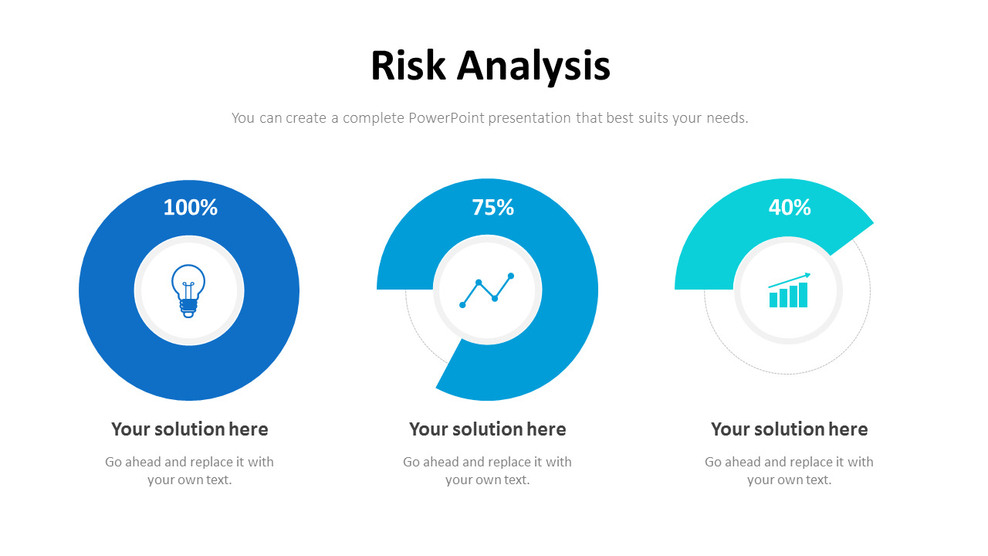 Risk Analysis

You can create a complete PowerPoint presentation that best suits your needs.

100%

Your solution here

Go ahead and replace it with your own text.

75%

Your solution here

Go ahead and replace it with your own text.

40%

Your solution here

Go ahead and replace it with your own text.